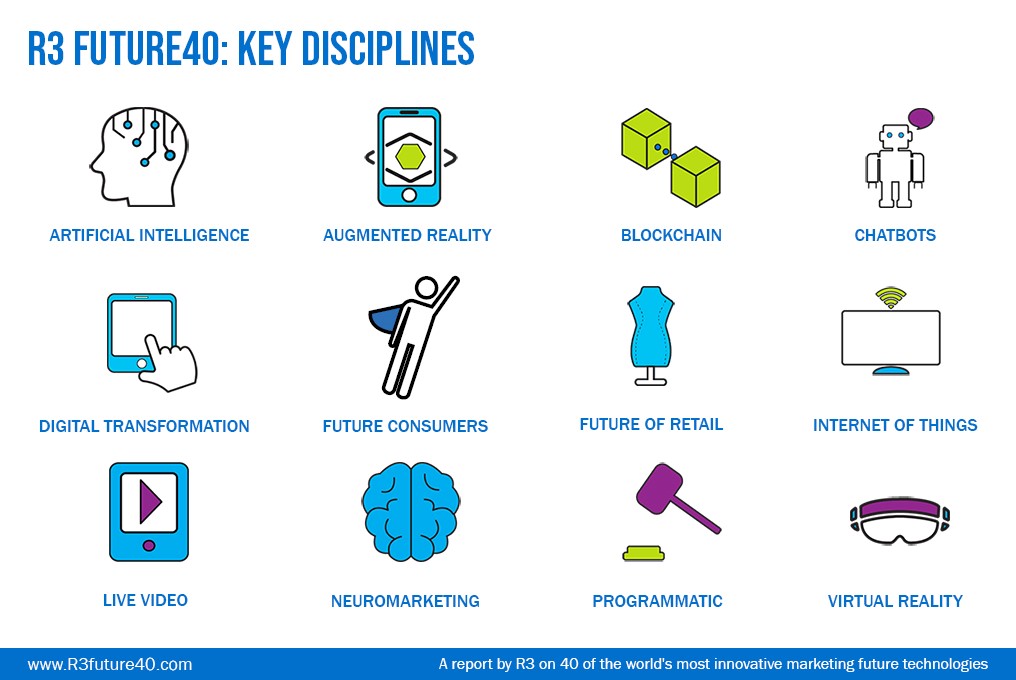 R3 FUTURE40: KEY DISCIPLINES

ARTIFICIAL INTELLIGENCE

AUGMENTED REALITY

BLOCKCHAIN

CHATBOTS

DIGITAL TRANSFORMATION

FUTURE CONSUMERS

FUTURE OF RETAIL

INTERNET OF THINGS

LIVE VIDEO

NEUROMARKETING

PROGRAMMATIC

VIRTUAL REALITY

www.R3future40.com

A report by R3 on 40 of the world's most innovative marketing future technologies